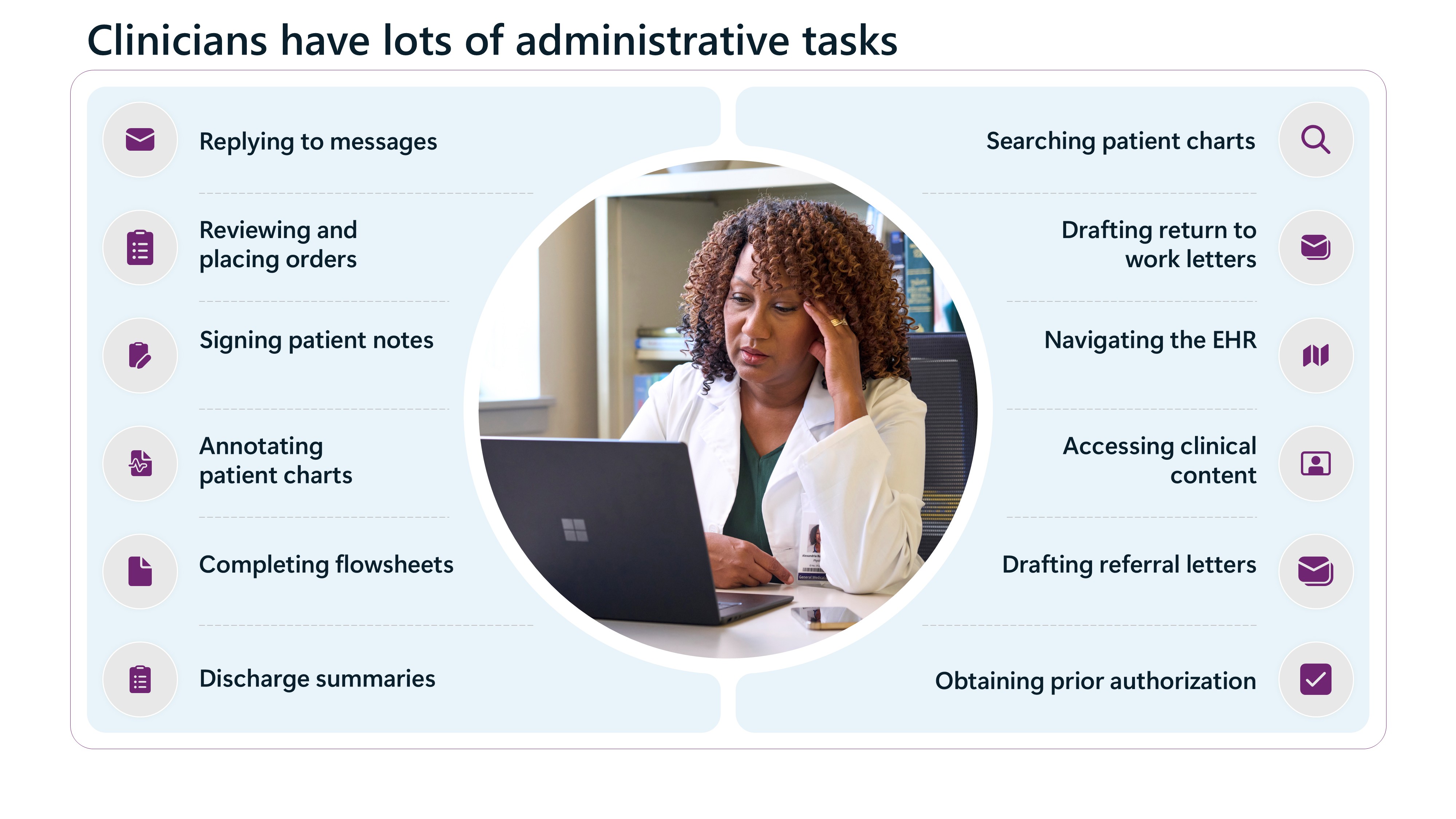 Clinicians have lots of administrative tasks

Replying to messages

Reviewing and placing orders

Signing patient notes

Annotating patient charts

Completing flowsheets

Discharge summaries

Searching patient charts

Drafting return to work letters

Navigating the EHR

Accessing clinical content

Drafting referral letters

Obtaining prior authorization